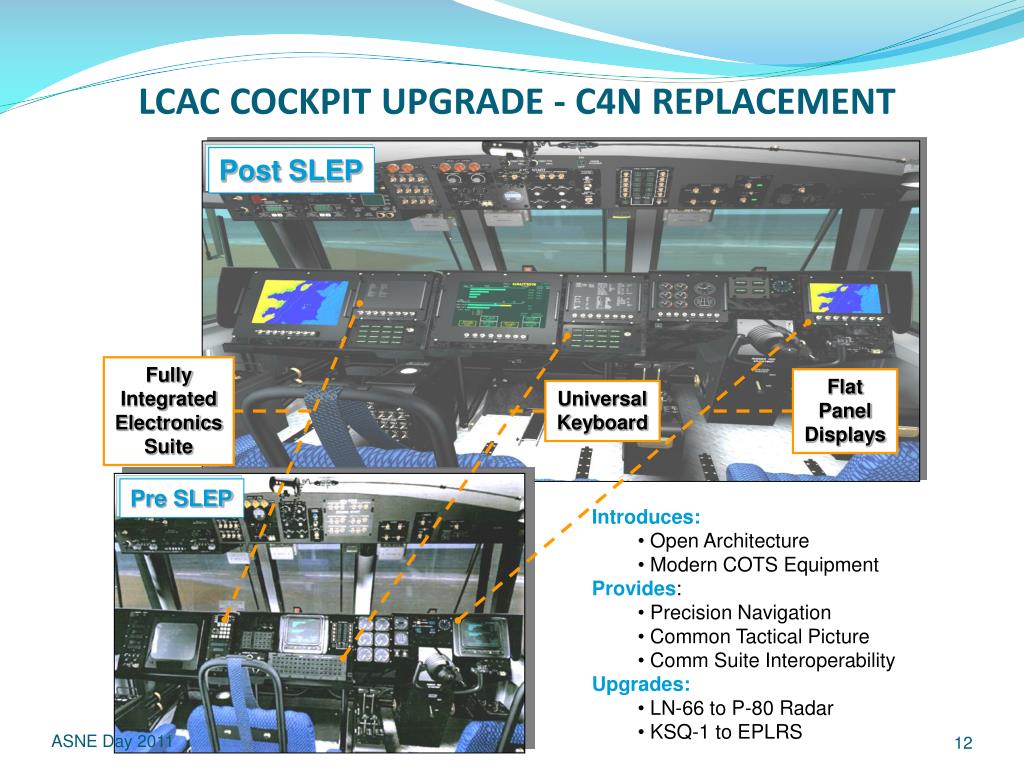 LCAC COCKPIT UPGRADE - C4N REPLACEMENT

Post SLEP

Fully Integrated Electronics Suite

Universal Keyboard

Flat Panel Displays

Pre SLEP

Introduces:
• Open Architecture
• Modern COTS Equipment
Provides:
• Precision Navigation
• Common Tactical Picture
• Comm Suite Interoperability
Upgrades:
• LN-66 to P-80 Radar
• KSQ-1 to EPLRS

ASNE Day 2011

12